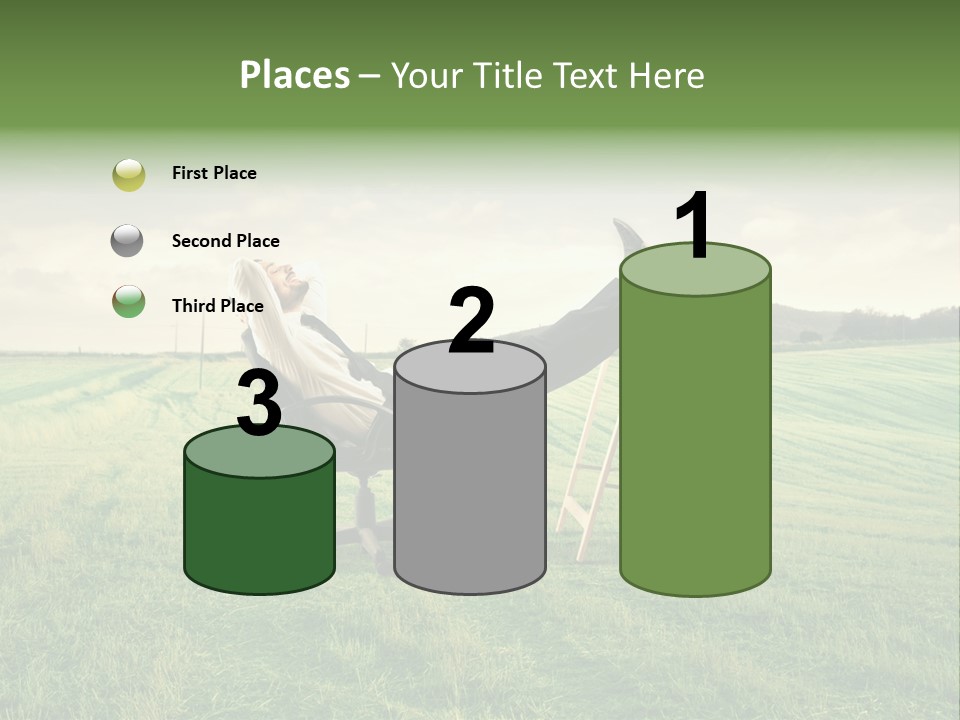 Places – Your Title Text Here

First Place

Second Place

Third Place

3

2

1